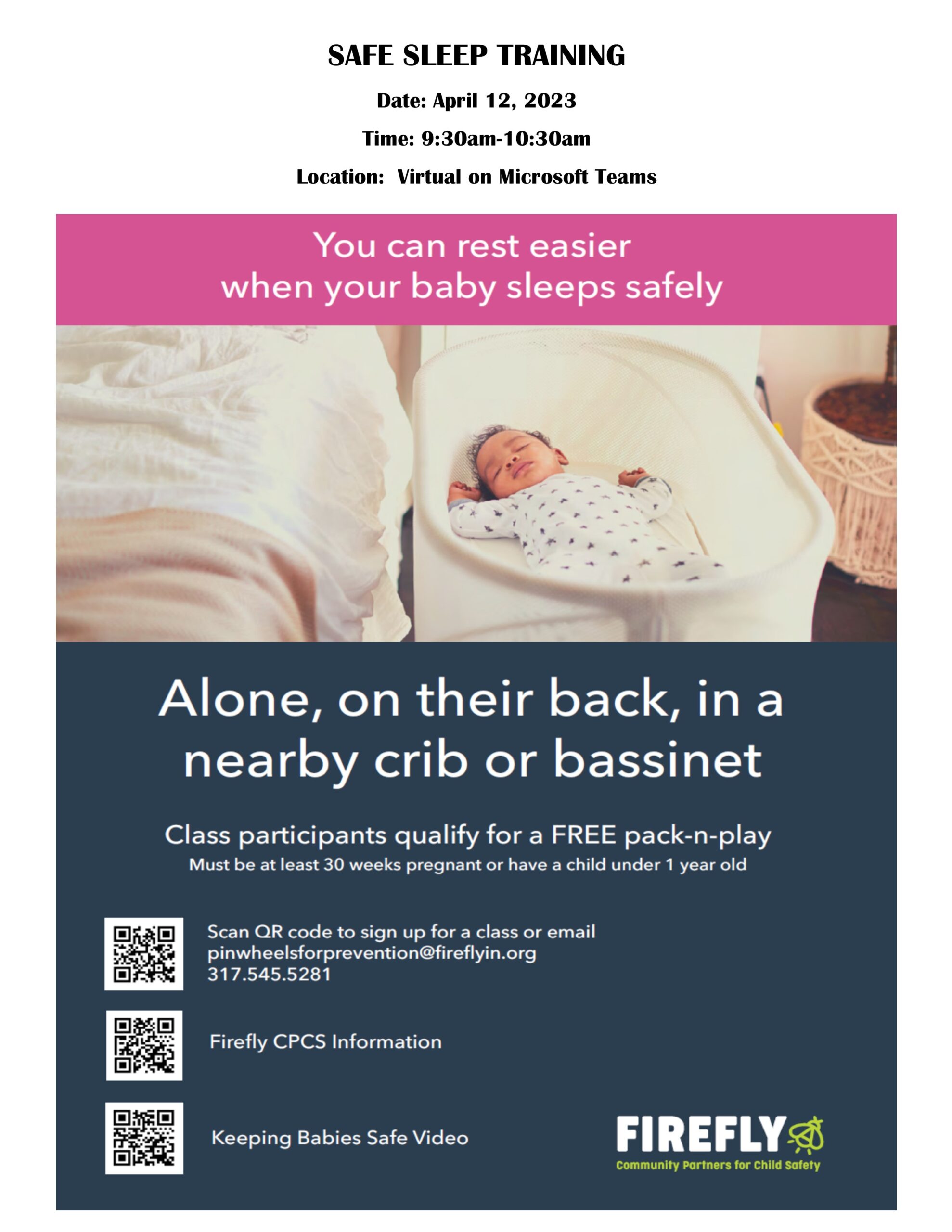 SAFE SLEEP TRAINING

Date: April 12, 2023

Time: 9:30am-10:30am

Location: Virtual on Microsoft Teams

You can rest easier when your baby sleeps safely

Alone, on their back, in a nearby crib or bassinet

Class participants qualify for a FREE pack-n-play

Must be at least 30 weeks pregnant or have a child under 1 year old

Scan QR code to sign up for a class or email pinwheelsforprevention@fireflyin.org 317.545.5281

Firefly CPCS Information

Keeping Babies Safe Video

FIREFLY

Community Partners for Child Safety